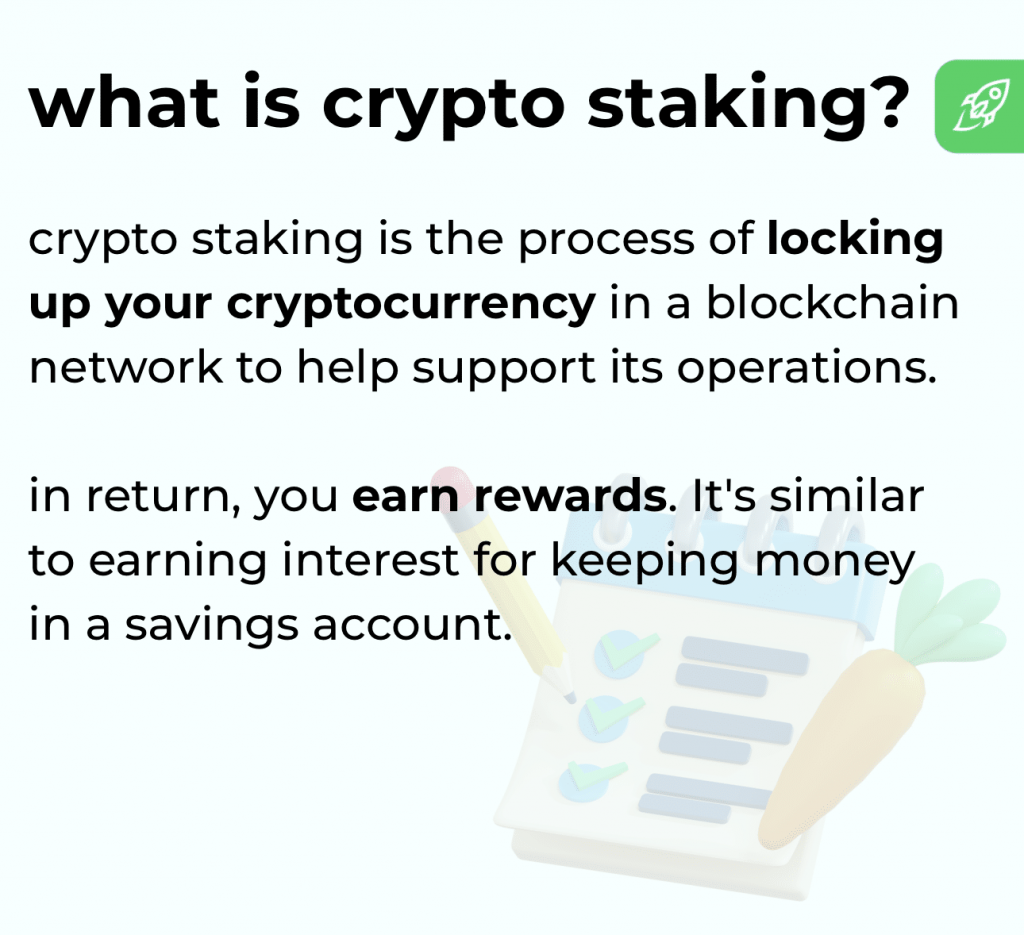 what is crypto staking?

crypto staking is the process of locking up your cryptocurrency in a blockchain network to help support its operations.

in return, you earn rewards. It's similar to earning interest for keeping money in a savings account.